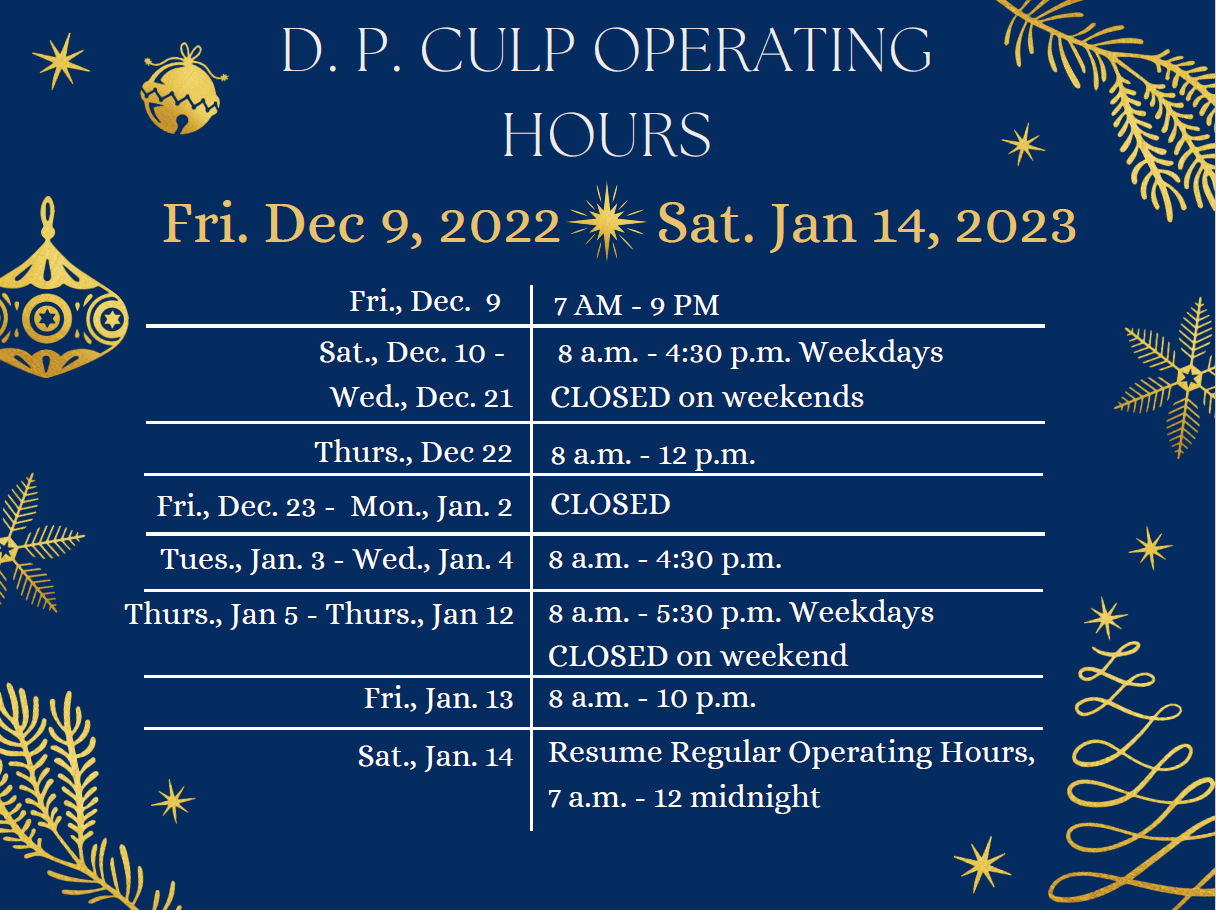 D. P. CULP OPERATING HOURS

Fri. Dec 9, 2022 Sat. Jan 14, 2023

| | |
|---|---|
| Fri., Dec. 9 | 7 AM - 9 PM |
| Sat., Dec. 10 - Wed., Dec. 21 | 8 a.m. - 4:30 p.m. Weekdays CLOSED on weekends |
| Thurs., Dec 22 | 8 a.m. - 12 p.m. |
| Fri., Dec. 23 - Mon., Jan. 2 | CLOSED |
| Tues., Jan. 3 - Wed., Jan. 4 | 8 a.m. - 4:30 p.m. |
| Thurs., Jan 5 - Thurs., Jan 12 | 8 a.m. - 5:30 p.m. Weekdays CLOSED on weekend |
| Fri., Jan. 13 | 8 a.m. - 10 p.m. |
| Sat., Jan. 14 | Resume Regular Operating Hours, 7 a.m. - 12 midnight |